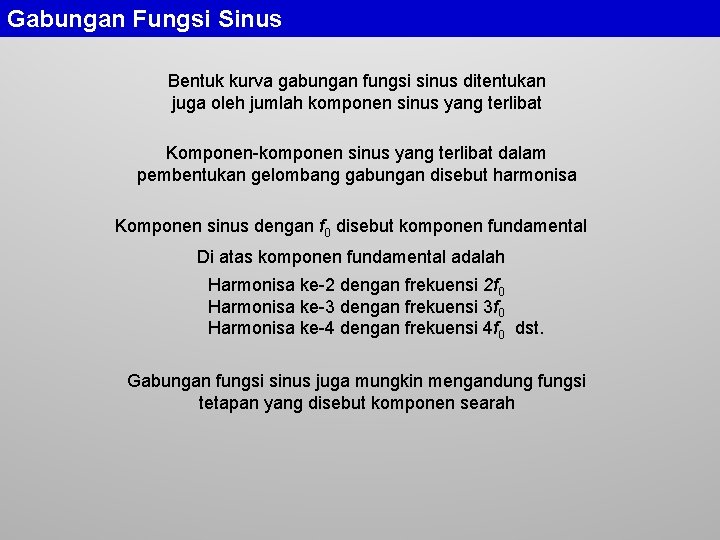 Gabungan Fungsi Sinus

Bentuk kurva gabungan fungsi sinus ditentukan juga oleh jumlah komponen sinus yang terlibat

Komponen-komponen sinus yang terlibat dalam pembentukan gelombang gabungan disebut harmonisa

Komponen sinus dengan $f_0$ disebut komponen fundamental

Di atas komponen fundamental adalah

Harmonisa ke-2 dengan frekuensi $2f_0$
Harmonisa ke-3 dengan frekuensi $3f_0$
Harmonisa ke-4 dengan frekuensi $4f_0$ dst.

Gabungan fungsi sinus juga mungkin mengandung fungsi tetapan yang disebut komponen searah